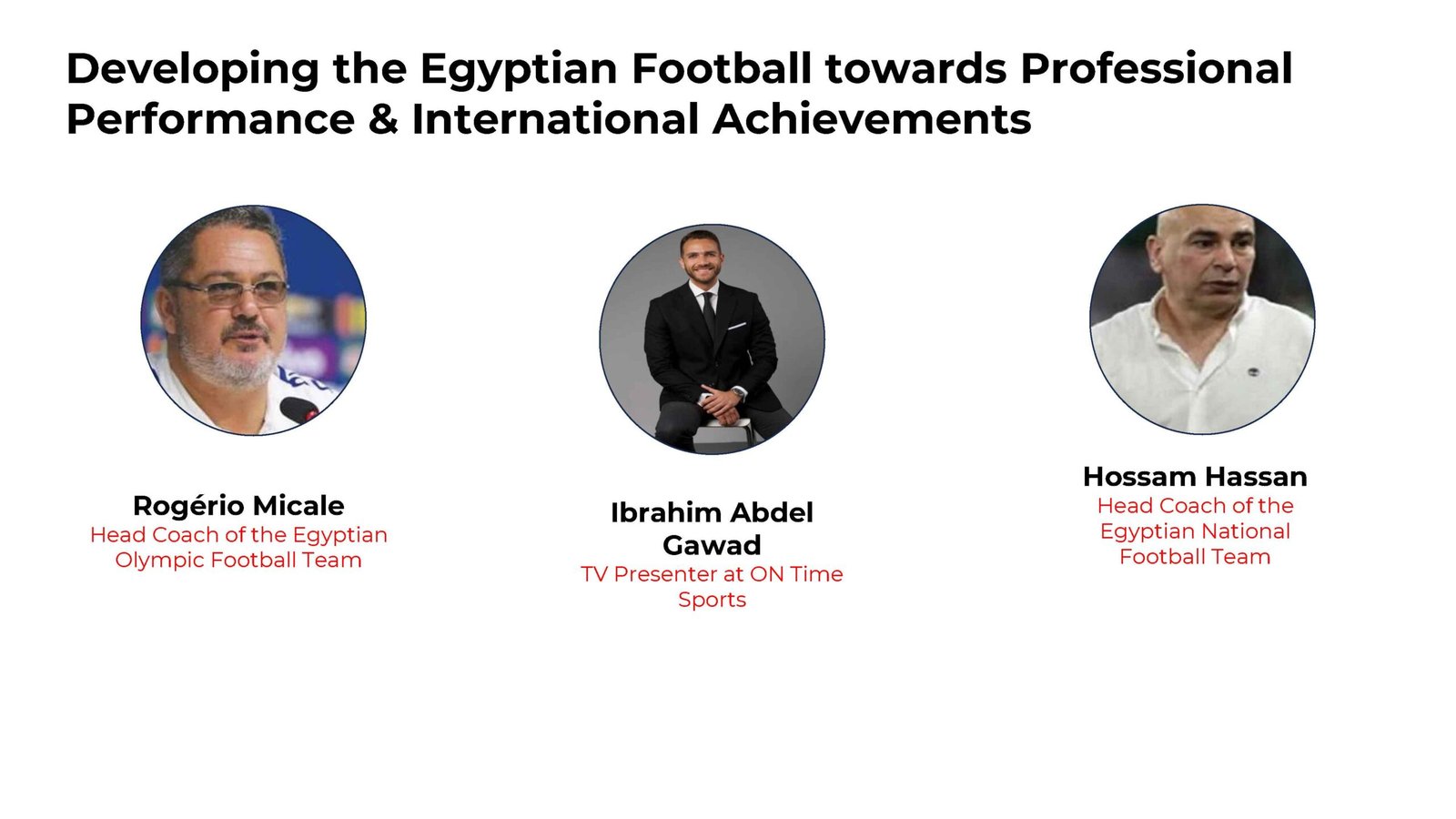 Developing the Egyptian Football towards Professional Performance & International Achievements

Rogério Micale
Head Coach of the Egyptian Olympic Football Team

Ibrahim Abdel Gawad
TV Presenter at ON Time Sports

Hossam Hassan
Head Coach of the Egyptian National Football Team